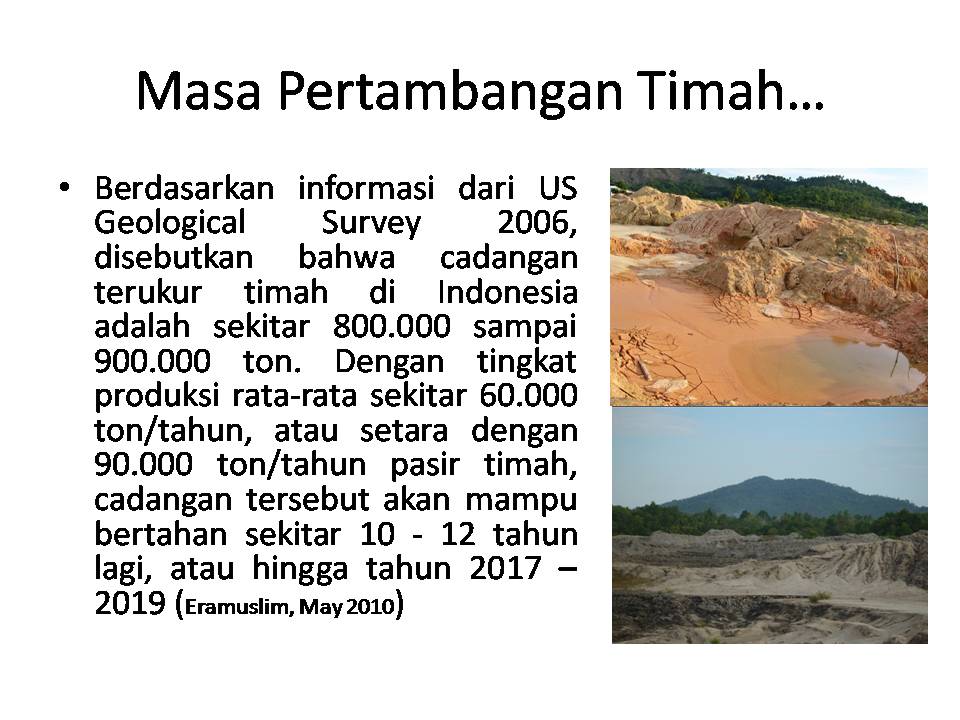 Masa Pertambangan Timah…

• Berdasarkan informasi dari US Geological Survey 2006, disebutkan bahwa cadangan terukur timah di Indonesia adalah sekitar 800.000 sampai 900.000 ton. Dengan tingkat produksi rata-rata sekitar 60.000 ton/tahun, atau setara dengan 90.000 ton/tahun pasir timah, cadangan tersebut akan mampu bertahan sekitar 10 - 12 tahun lagi, atau hingga tahun 2017 – 2019 (Eramuslim, May 2010)